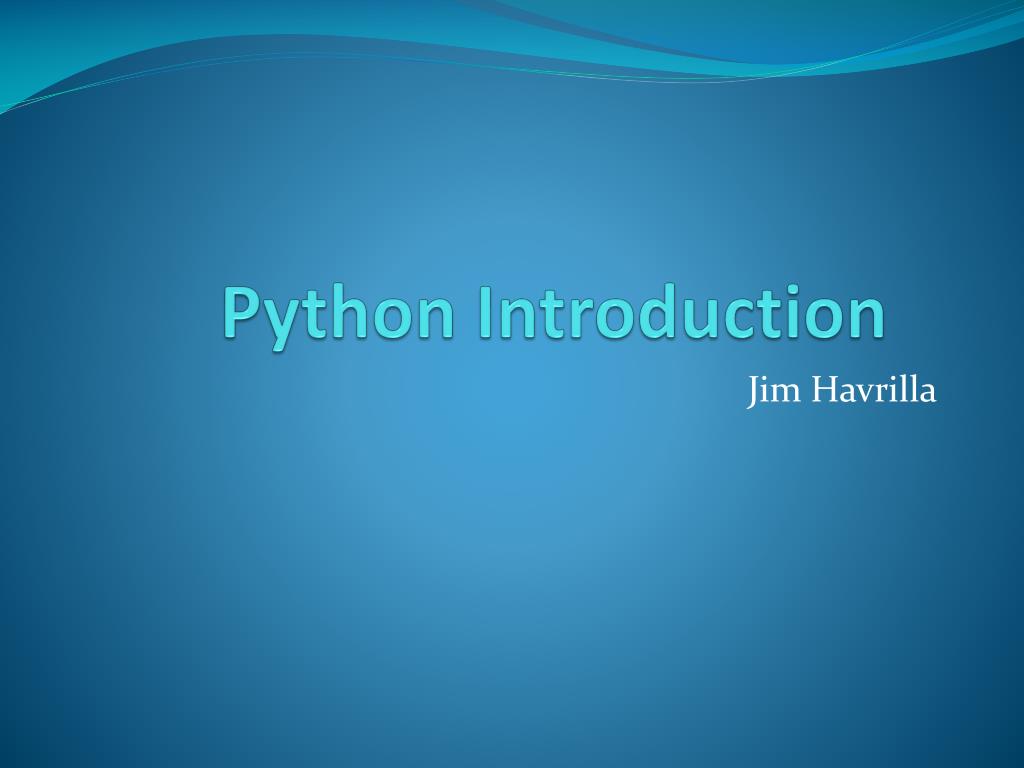 Python Introduction

Jim Havrilla